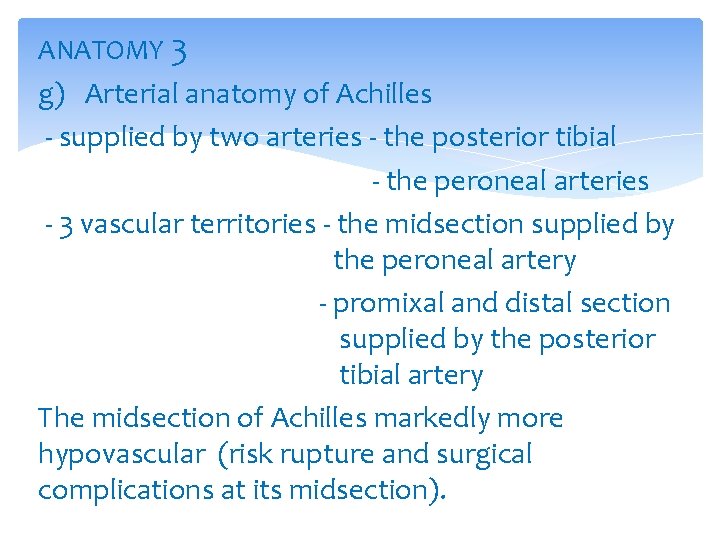 ANATOMY 3

g) Arterial anatomy of Achilles

- supplied by two arteries - the posterior tibial

- the peroneal arteries

- 3 vascular territories - the midsection supplied by the peroneal artery

- promixal and distal section supplied by the posterior tibial artery

The midsection of Achilles markedly more hypovascular (risk rupture and surgical complications at its midsection).